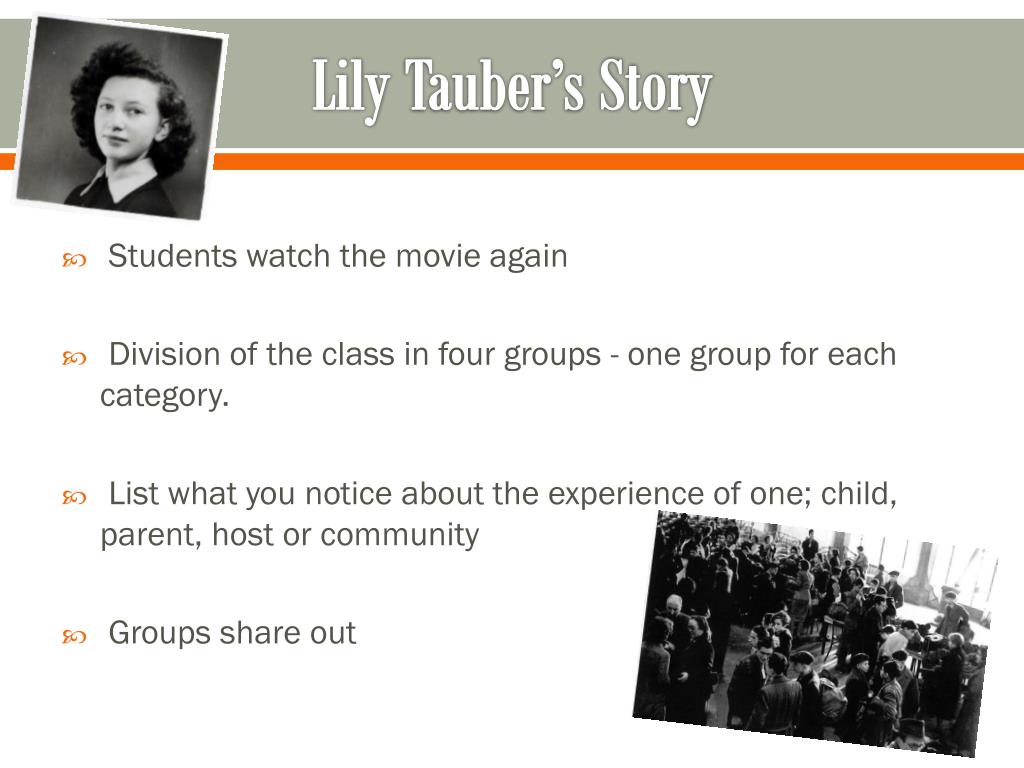 Lily Tauber's Story

Students watch the movie again

Division of the class in four groups - one group for each category.

List what you notice about the experience of one; child, parent, host or community

Groups share out